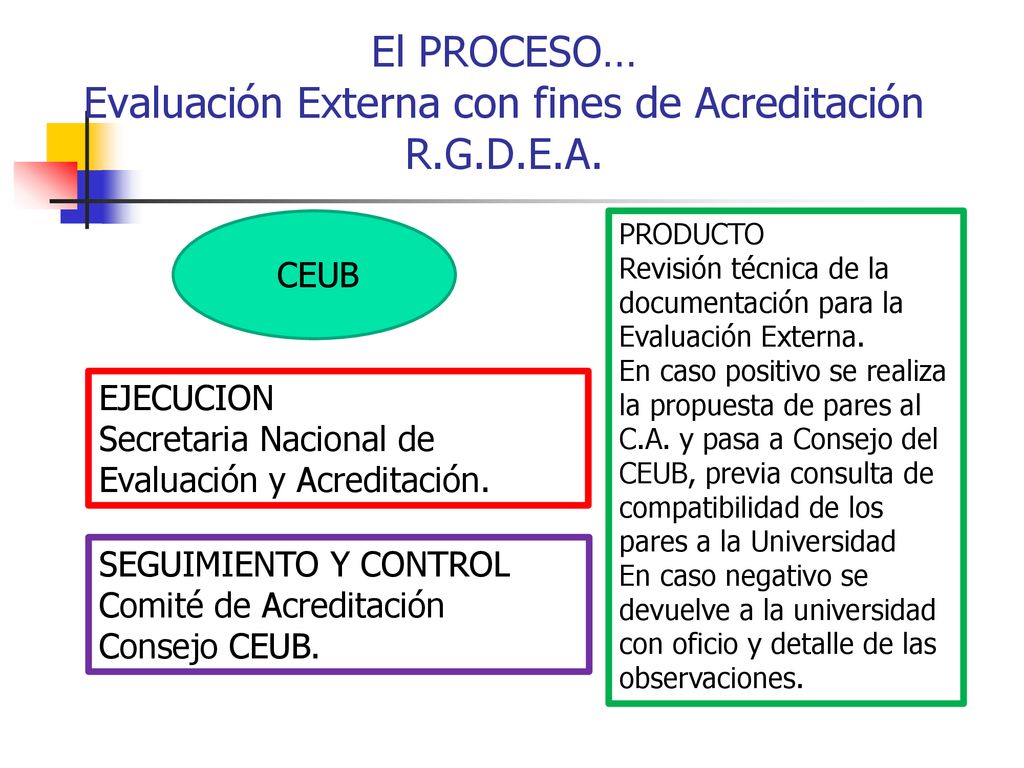 El PROCESO…
Evaluación Externa con fines de Acreditación
R.G.D.E.A.

CEUB

EJECUCION
Secretaria Nacional de Evaluación y Acreditación.

SEGUIMIENTO Y CONTROL
Comité de Acreditación
Consejo CEUB.

PRODUCTO
Revisión técnica de la documentación para la Evaluación Externa.
En caso positivo se realiza la propuesta de pares al C.A. y pasa a Consejo del CEUB, previa consulta de compatibilidad de los pares a la Universidad
En caso negativo se devuelve a la universidad con oficio y detalle de las observaciones.